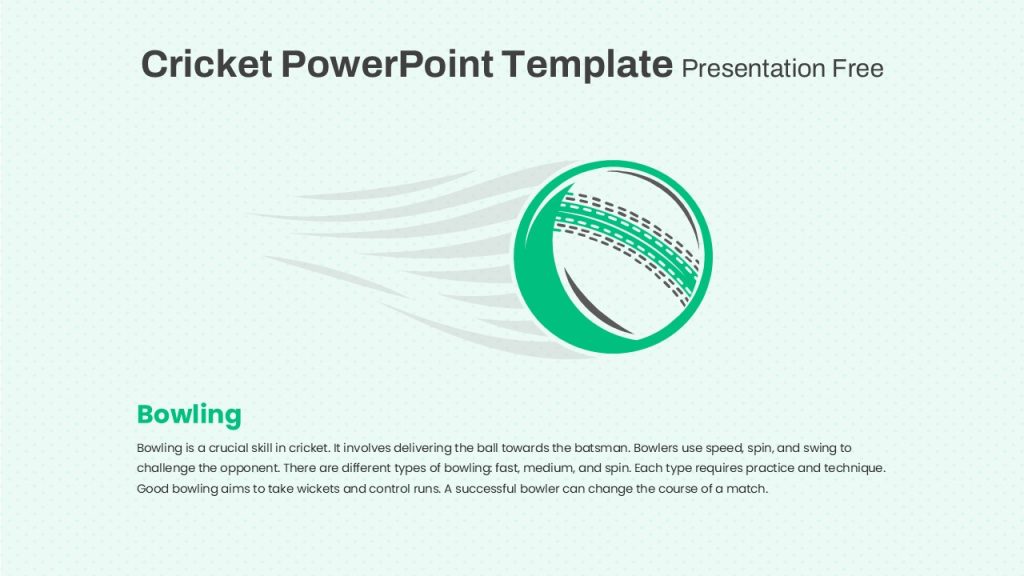 Cricket PowerPoint Template Presentation Free

Bowling

Bowling is a crucial skill in cricket. It involves delivering the ball towards the batsman. Bowlers use speed, spin, and swing to challenge the opponent. There are different types of bowling: fast, medium, and spin. Each type requires practice and technique. Good bowling aims to take wickets and control runs. A successful bowler can change the course of a match.